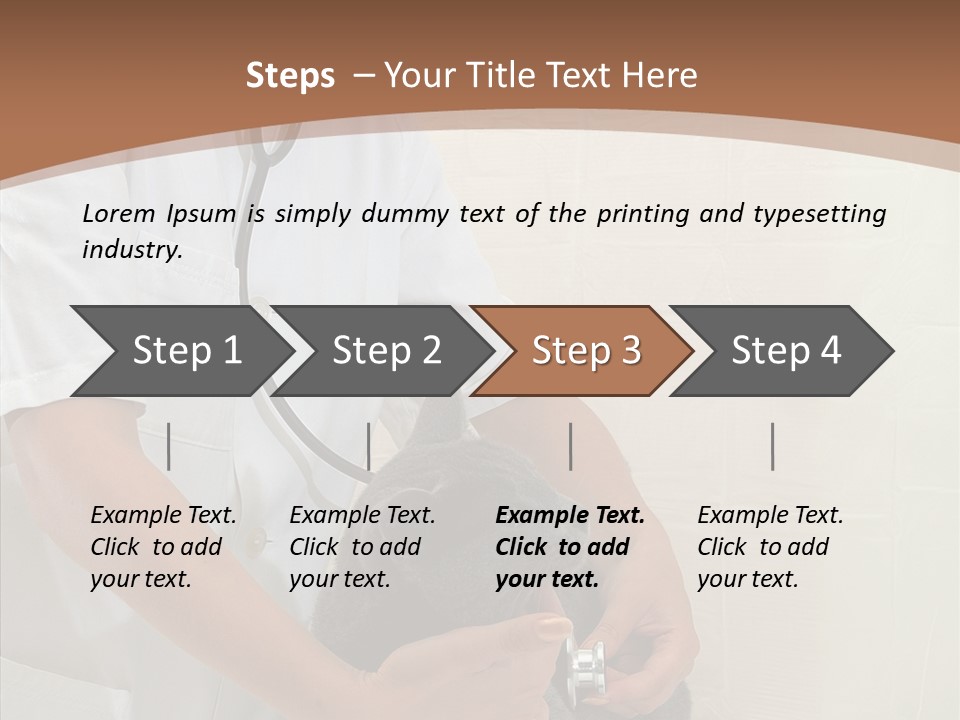 Steps – Your Title Text Here

Lorem Ipsum is simply dummy text of the printing and typesetting industry.

Step 1

Step 2

Step 3

Step 4

Example Text. Click to add your text.

Example Text. Click to add your text.

Example Text. Click to add your text.

Example Text. Click to add your text.